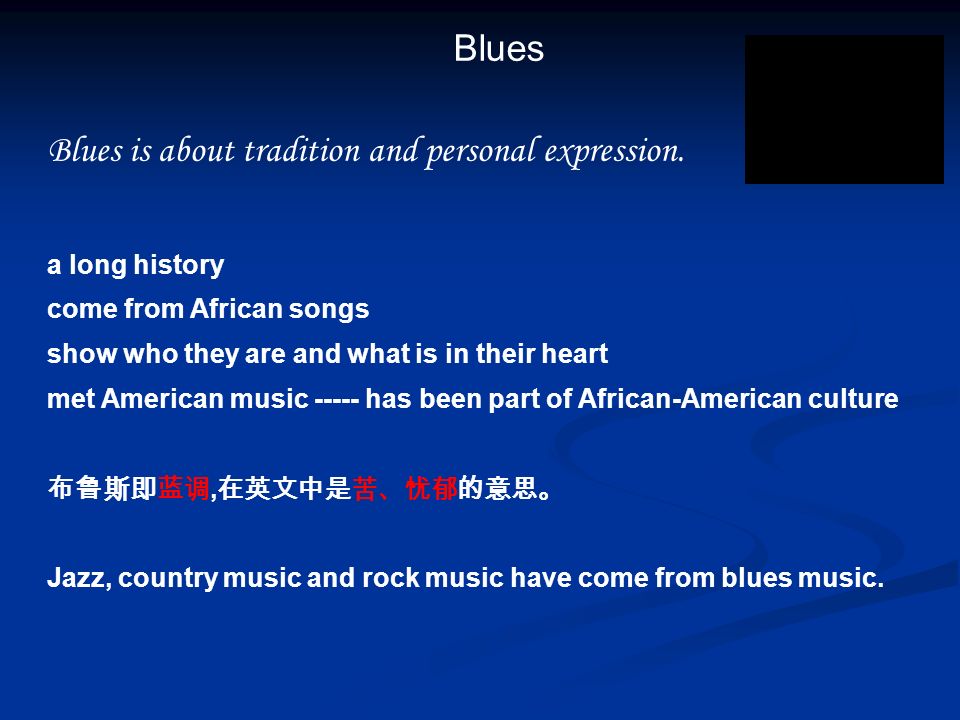 Blues

Blues is about tradition and personal expression.

a long history
come from African songs
show who they are and what is in their heart
met American music ----- has been part of African-American culture

布鲁斯即蓝调,在英文中是苦、忧郁的意思。

Jazz, country music and rock music have come from blues music.